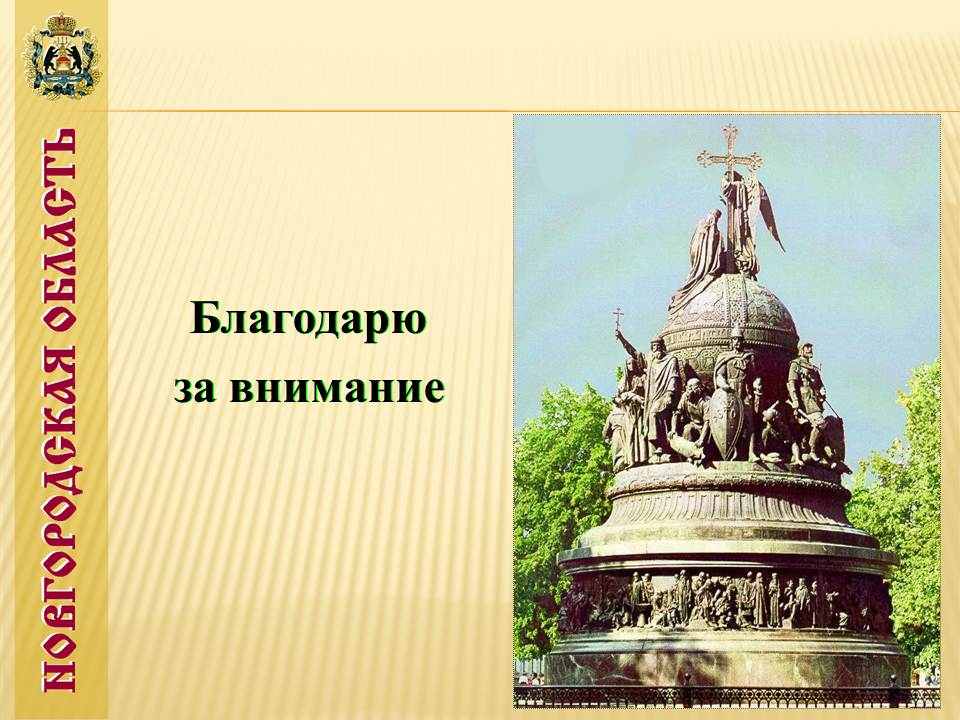 НОВГОРОДСКАЯ ОБЛАСТЬ

Благодарю за внимание